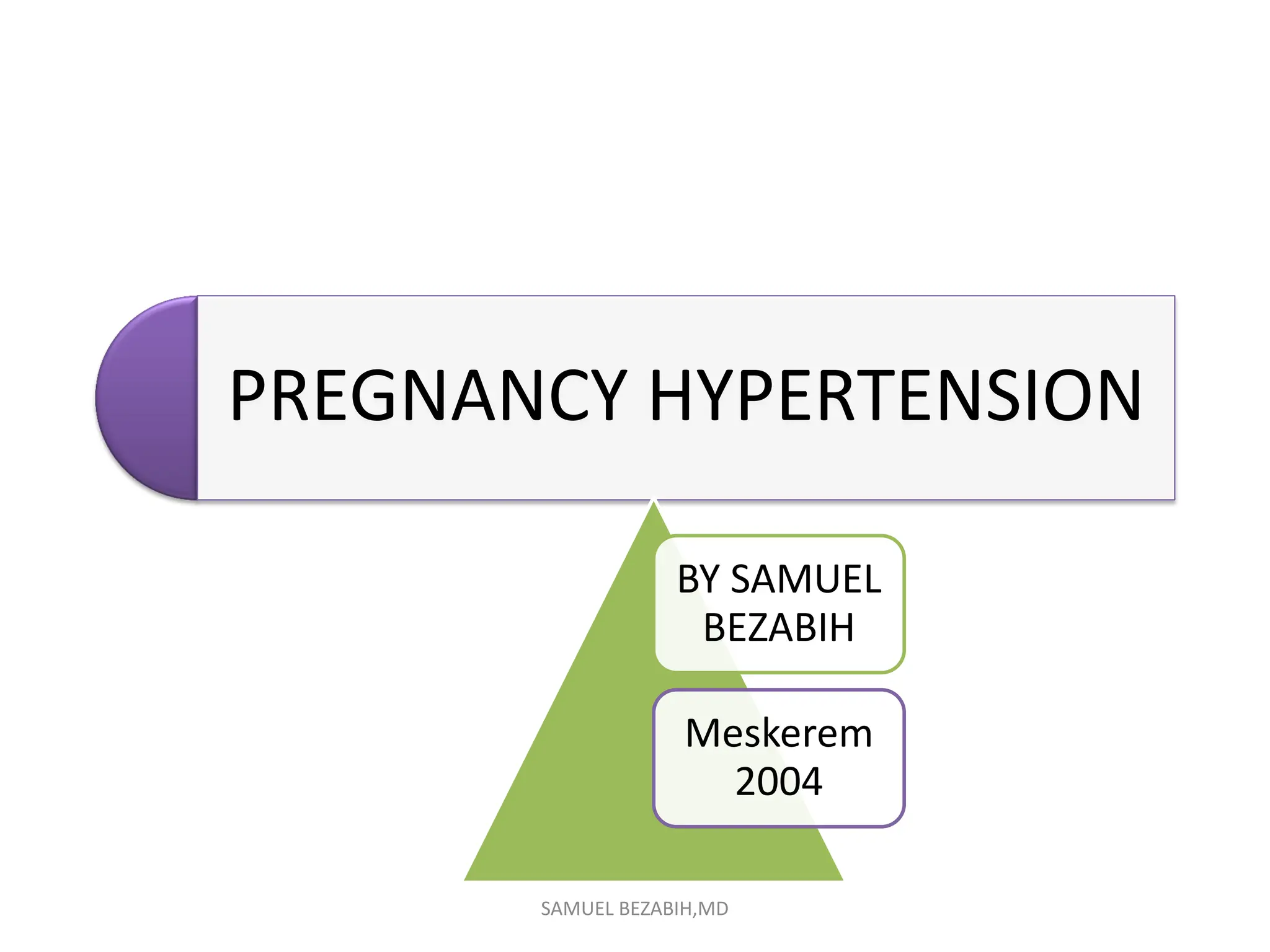 PREGNANCY HYPERTENSION

BY SAMUEL BEZABIH

Meskerem 2004

SAMUEL BEZABIH,MD